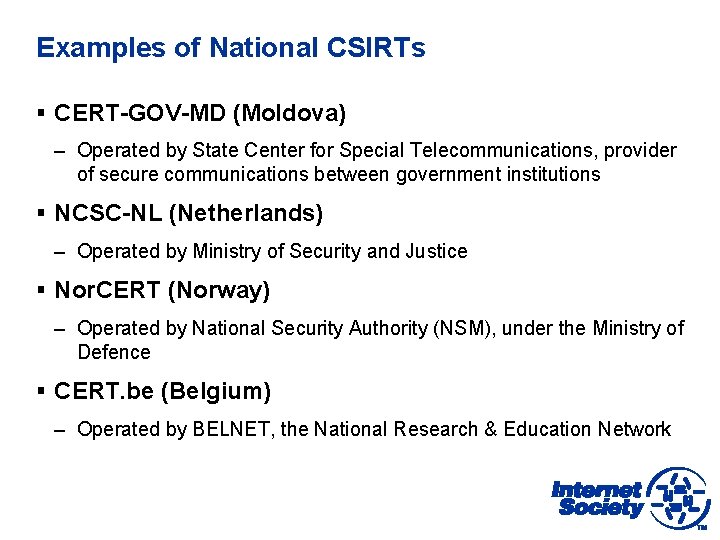 Examples of National CSIRTs

▪ CERT-GOV-MD (Moldova)

– Operated by State Center for Special Telecommunications, provider of secure communications between government institutions

▪ NCSC-NL (Netherlands)

– Operated by Ministry of Security and Justice

▪ NorCERT (Norway)

– Operated by National Security Authority (NSM), under the Ministry of Defence

▪ CERT.be (Belgium)

– Operated by BELNET, the National Research & Education Network

Internet Society ™